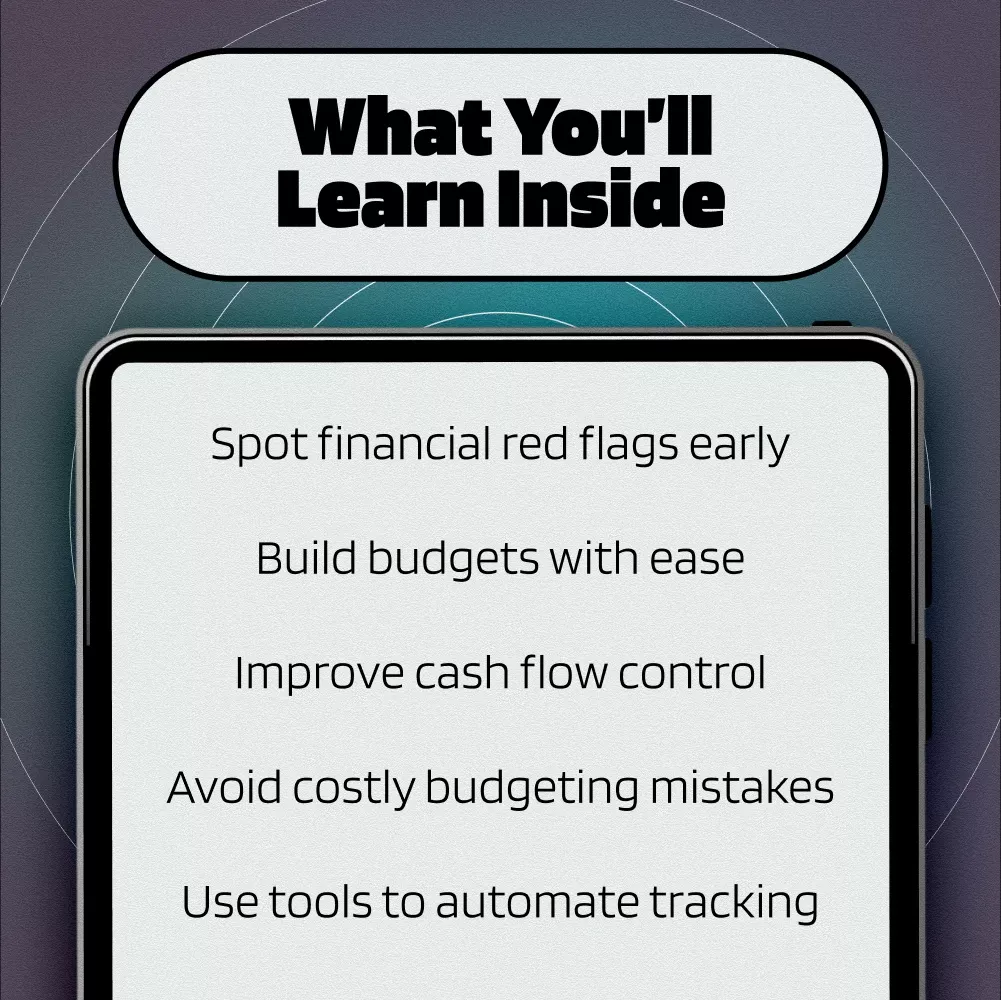 What You'll Learn Inside

Spot financial red flags early

Build budgets with ease

Improve cash flow control

Avoid costly budgeting mistakes

Use tools to automate tracking